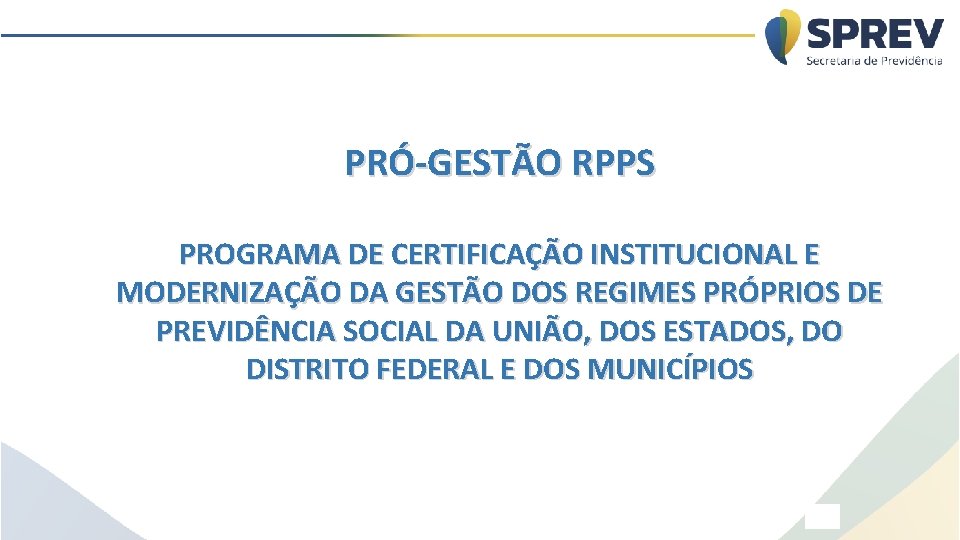 SPREV
Secretaria de Previdência

PRÓ-GESTÃO RPPS

PROGRAMA DE CERTIFICAÇÃO INSTITUCIONAL E MODERNIZAÇÃO DA GESTÃO DOS REGIMES PRÓPRIOS DE PREVIDÊNCIA SOCIAL DA UNIÃO, DOS ESTADOS, DO DISTRITO FEDERAL E DOS MUNICÍPIOS